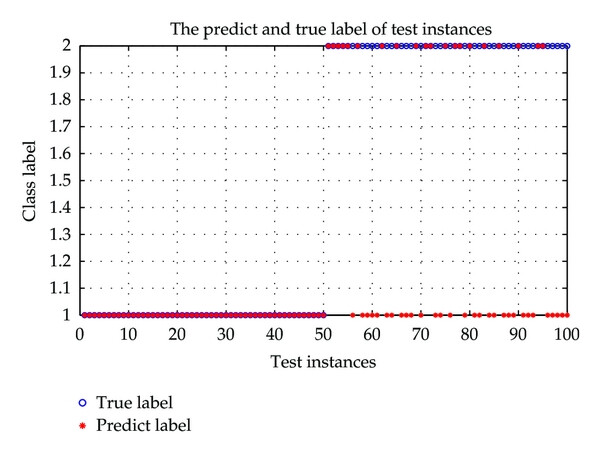 The predict and true label of test instances

Class label

2
1.9
1.8
1.7
1.6
1.5
1.4
1.3
1.2
1.1
1

0 10 20 30 40 50 60 70 80 90 100

Test instances

True label
Predict label